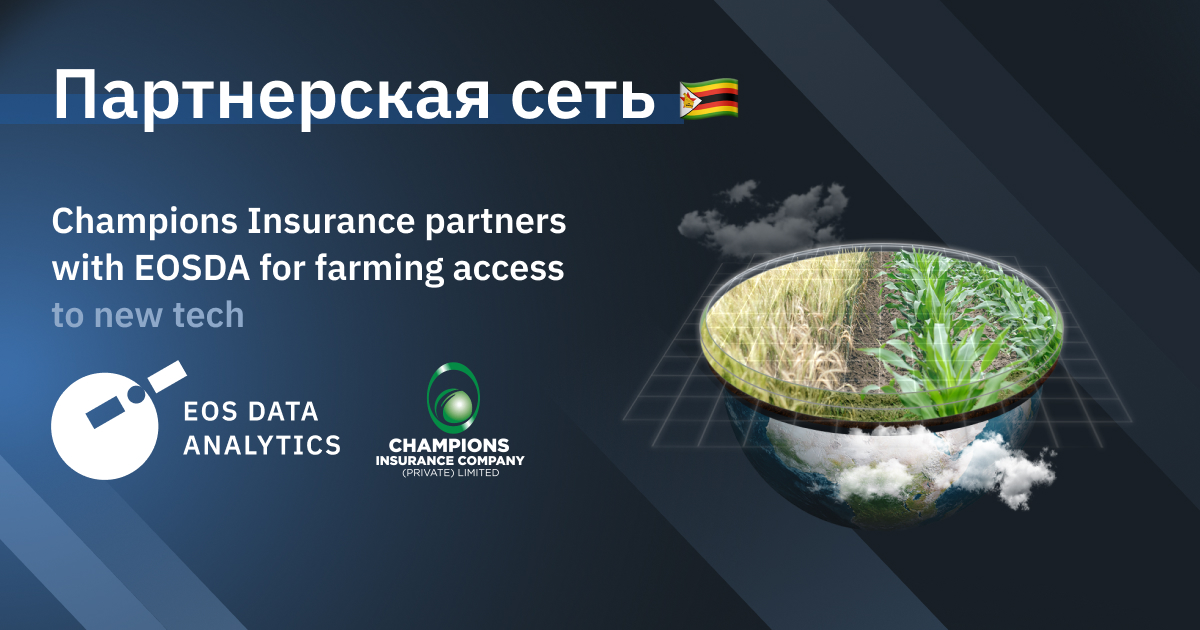 Партнерская сеть

Champions Insurance partners with EOSDA for farming access to new tech

EOS DATA ANALYTICS

CHAMPIONS INSURANCE COMPANY (PRIVATE) LIMITED